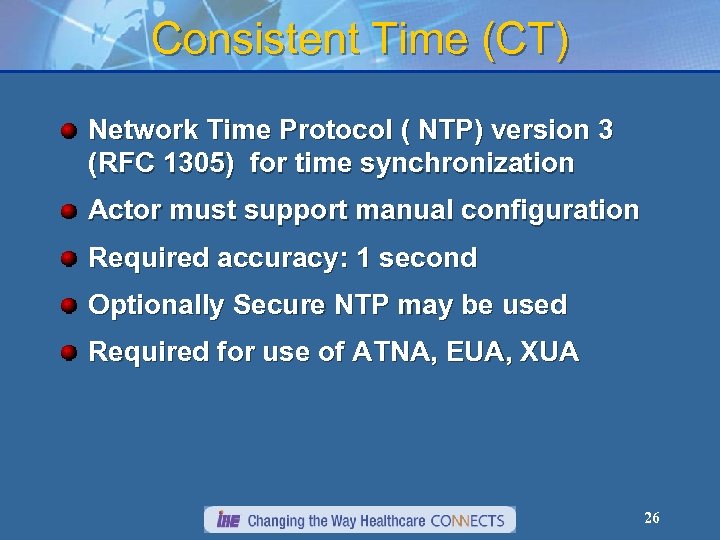 Consistent Time (CT)

Network Time Protocol ( NTP) version 3 (RFC 1305) for time synchronization

Actor must support manual configuration

Required accuracy: 1 second

Optionally Secure NTP may be used

Required for use of ATNA, EUA, XUA

IHE Changing the Way Healthcare CONNECTS

26